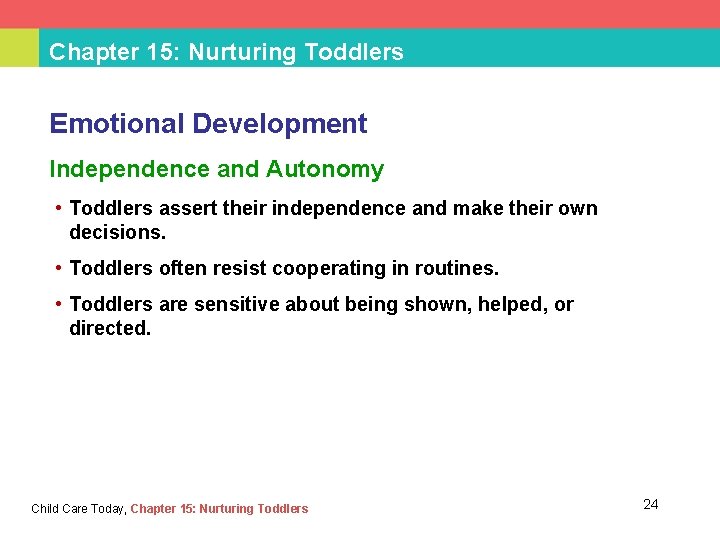 Chapter 15: Nurturing Toddlers

Emotional Development

Independence and Autonomy

• Toddlers assert their independence and make their own decisions.

• Toddlers often resist cooperating in routines.

• Toddlers are sensitive about being shown, helped, or directed.

Child Care Today, Chapter 15: Nurturing Toddlers

24